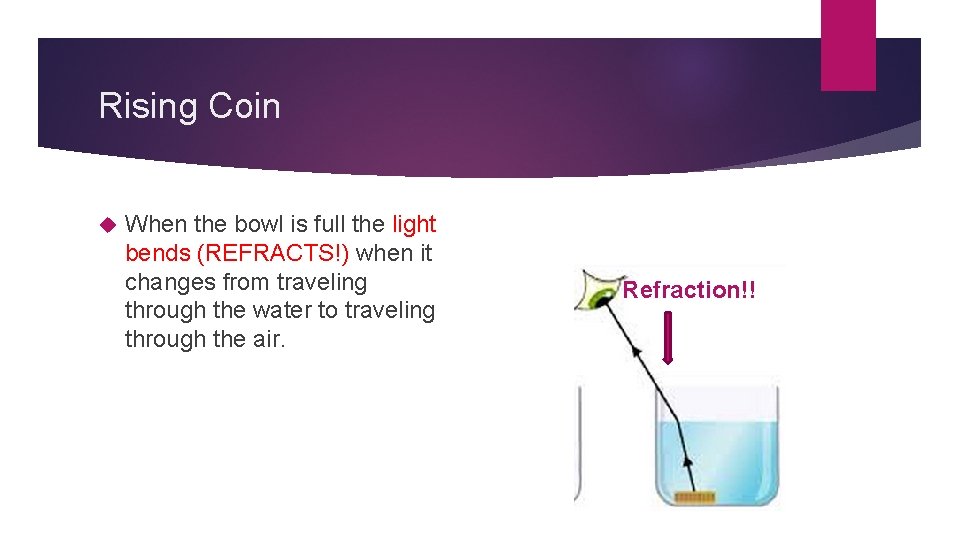 Rising Coin

When the bowl is full the light bends (REFRACTS!) when it changes from traveling through the water to traveling through the air.

Refraction!!